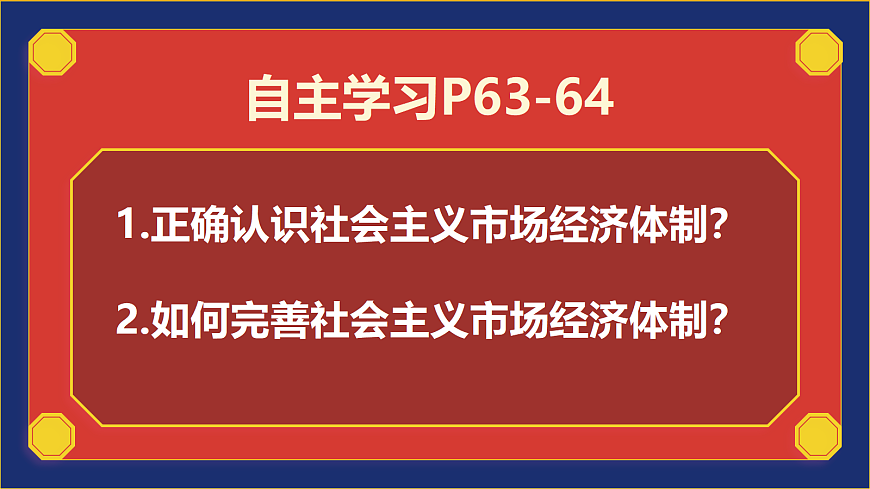 自主学习P63-64

1.正确认识社会主义市场经济体制?

2.如何完善社会主义市场经济体制?